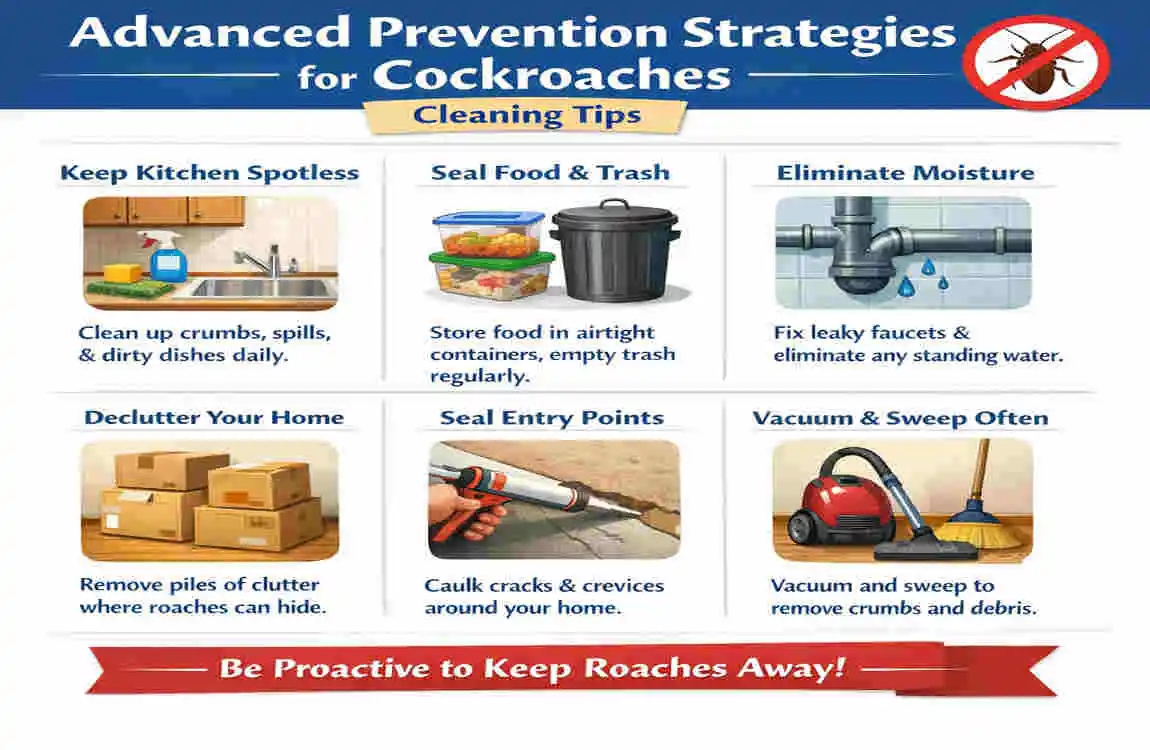 Advanced Prevention Strategies for Cockroaches

Cleaning Tips

Keep Kitchen Spotless

Clean up crumbs, spills, & dirty dishes daily.

Seal Food & Trash

Store food in airtight containers, empty trash regularly.

Eliminate Moisture

Fix leaky faucets & eliminate any standing water.

Declutter Your Home

Remove piles of clutter where roaches can hide.

Seal Entry Points

Caulk cracks & crevices around your home.

Vacuum & Sweep Often

Vacuum and sweep to remove crumbs and debris.

Be Proactive to Keep Roaches Away!